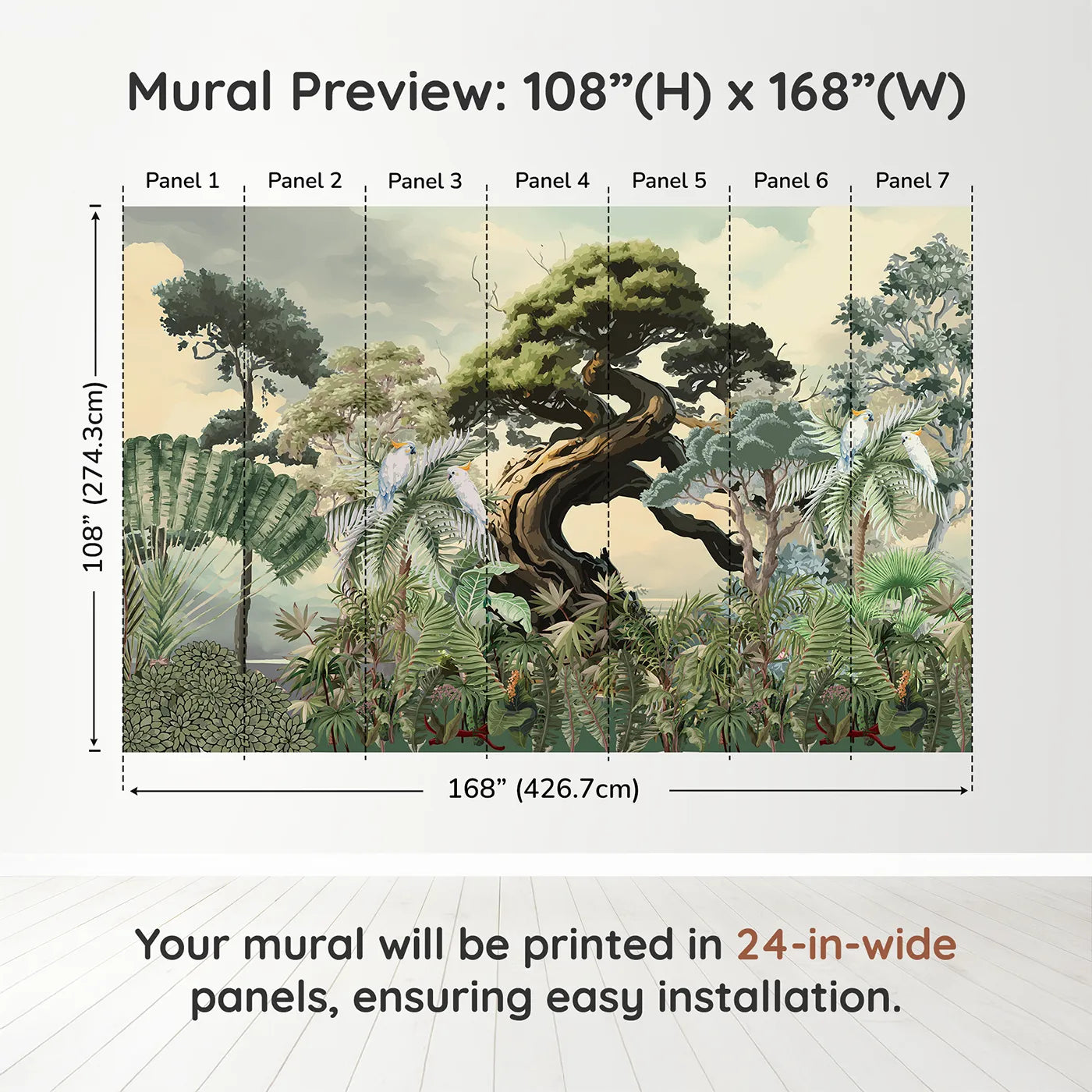 Mural Preview: 108”(H) x 168”(W)

Panel 1 Panel 2 Panel 3 Panel 4 Panel 5 Panel 6 Panel 7

108” (274.3cm)

168” (426.7cm)

Your mural will be printed in 24-in-wide panels, ensuring easy installation.